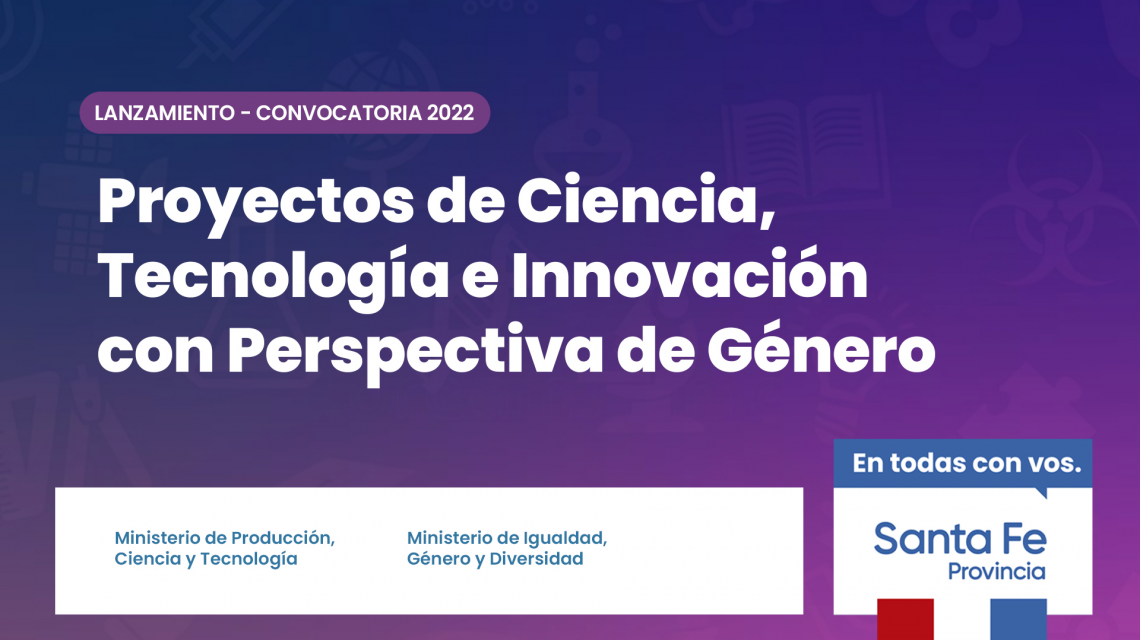 LANZAMIENTO - CONVOCATORIA 2022

Proyectos de Ciencia, Tecnología e Innovación con Perspectiva de Género

Ministerio de Producción, Ciencia y Tecnología

Ministerio de Igualdad, Género y Diversidad

En todas con vos.

Santa Fe
Provincia